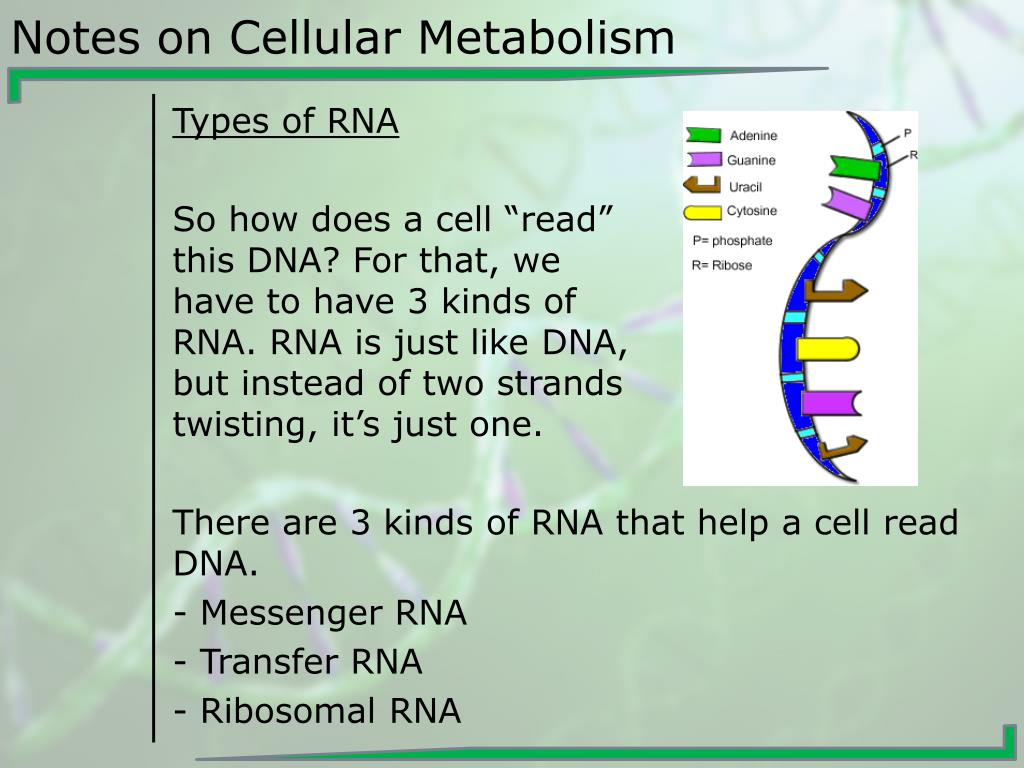 Notes on Cellular Metabolism

Types of RNA

So how does a cell “read” this DNA? For that, we have to have 3 kinds of RNA. RNA is just like DNA, but instead of two strands twisting, it’s just one.

Adenine
Guanine
Uracil
Cytosine
P= phosphate
R= Ribose
P
R

There are 3 kinds of RNA that help a cell read DNA.
- Messenger RNA
- Transfer RNA
- Ribosomal RNA